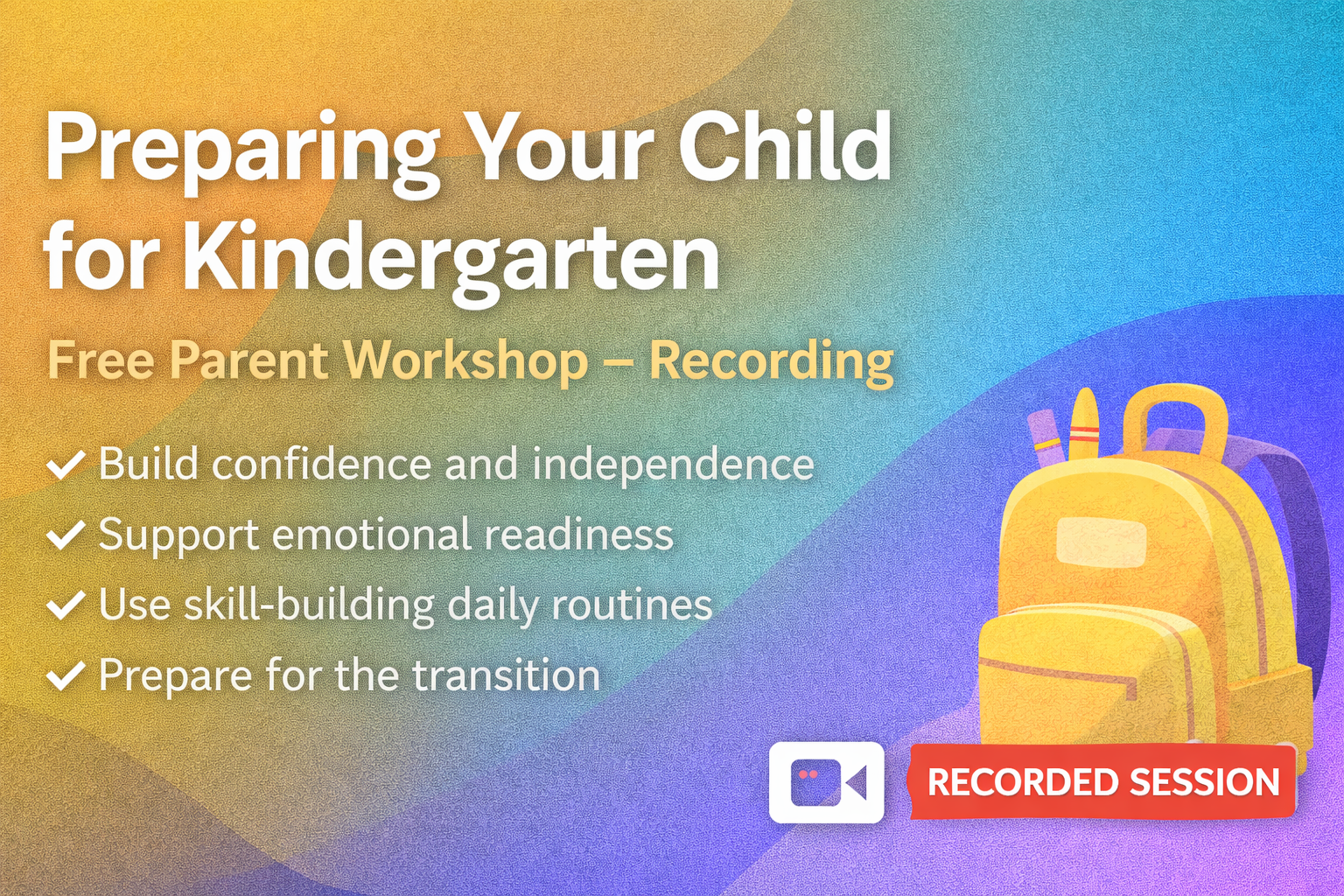 Preparing Your Child for Kindergarten

Free Parent Workshop – Recording

✓ Build confidence and independence
✓ Support emotional readiness
✓ Use skill-building daily routines
✓ Prepare for the transition

RECORDED SESSION